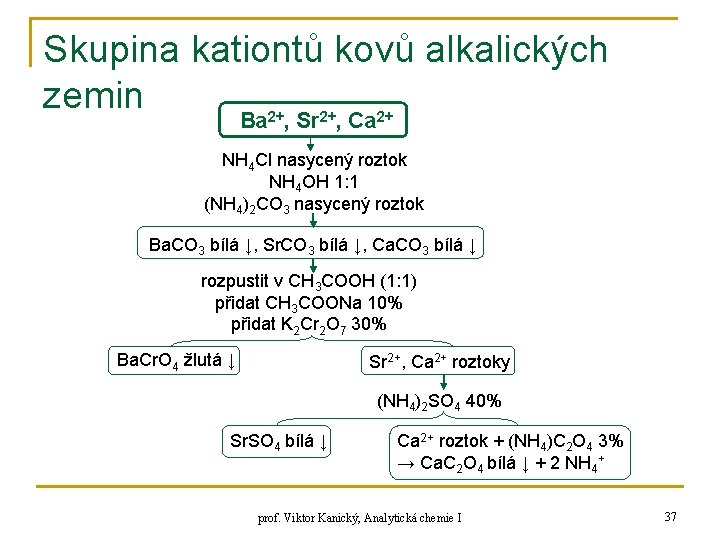 Skupina kationtů kovů alkalických zemin

$Ba^{2+}$, $Sr^{2+}$, $Ca^{2+}$

$NH_4Cl$ nasycený roztok
$NH_4OH$ 1:1
$(NH_4)_2CO_3$ nasycený roztok

$BaCO_3$ bílá ↓, $SrCO_3$ bílá ↓, $CaCO_3$ bílá ↓

rozpustit v $CH_3COOH$ (1:1)
přidat $CH_3COONa$ 10%
přidat $K_2Cr_2O_7$ 30%

$BaCrO_4$ žlutá ↓

$Sr^{2+}$, $Ca^{2+}$ roztoky

$(NH_4)_2SO_4$ 40%

$SrSO_4$ bílá ↓

$Ca^{2+}$ roztok + $(NH_4)C_2O_4$ 3%
→ $CaC_2O_4$ bílá ↓ + 2 $NH_4^+$

prof. Viktor Kanický, Analytická chemie I

37